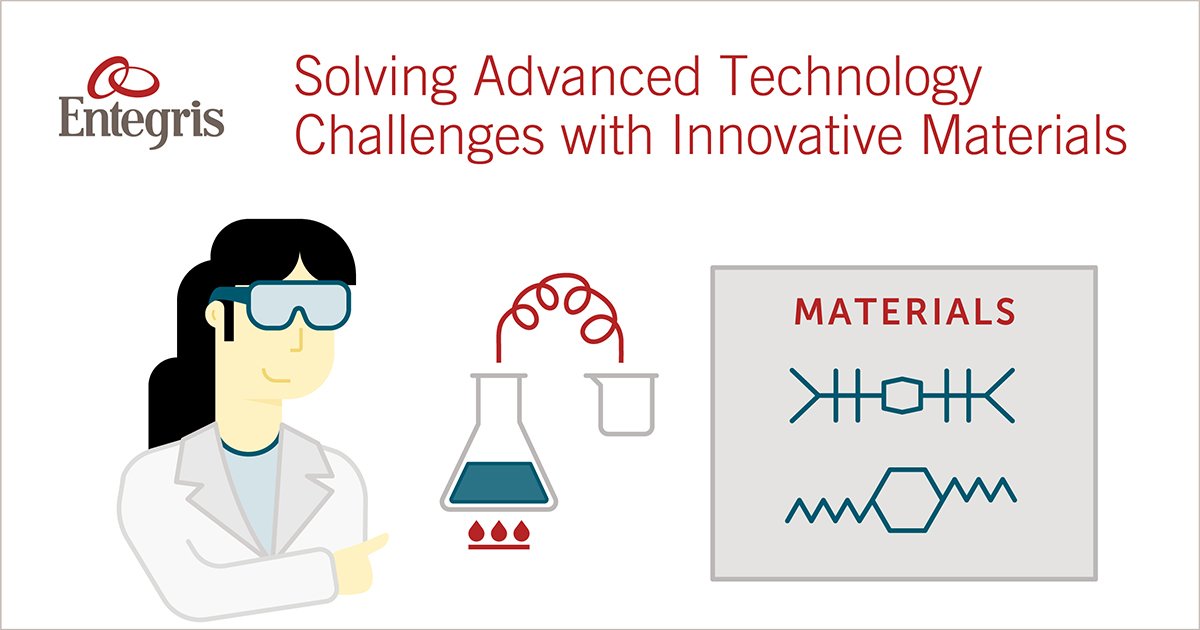 Entegris

Solving Advanced Technology Challenges with Innovative Materials

MATERIALS